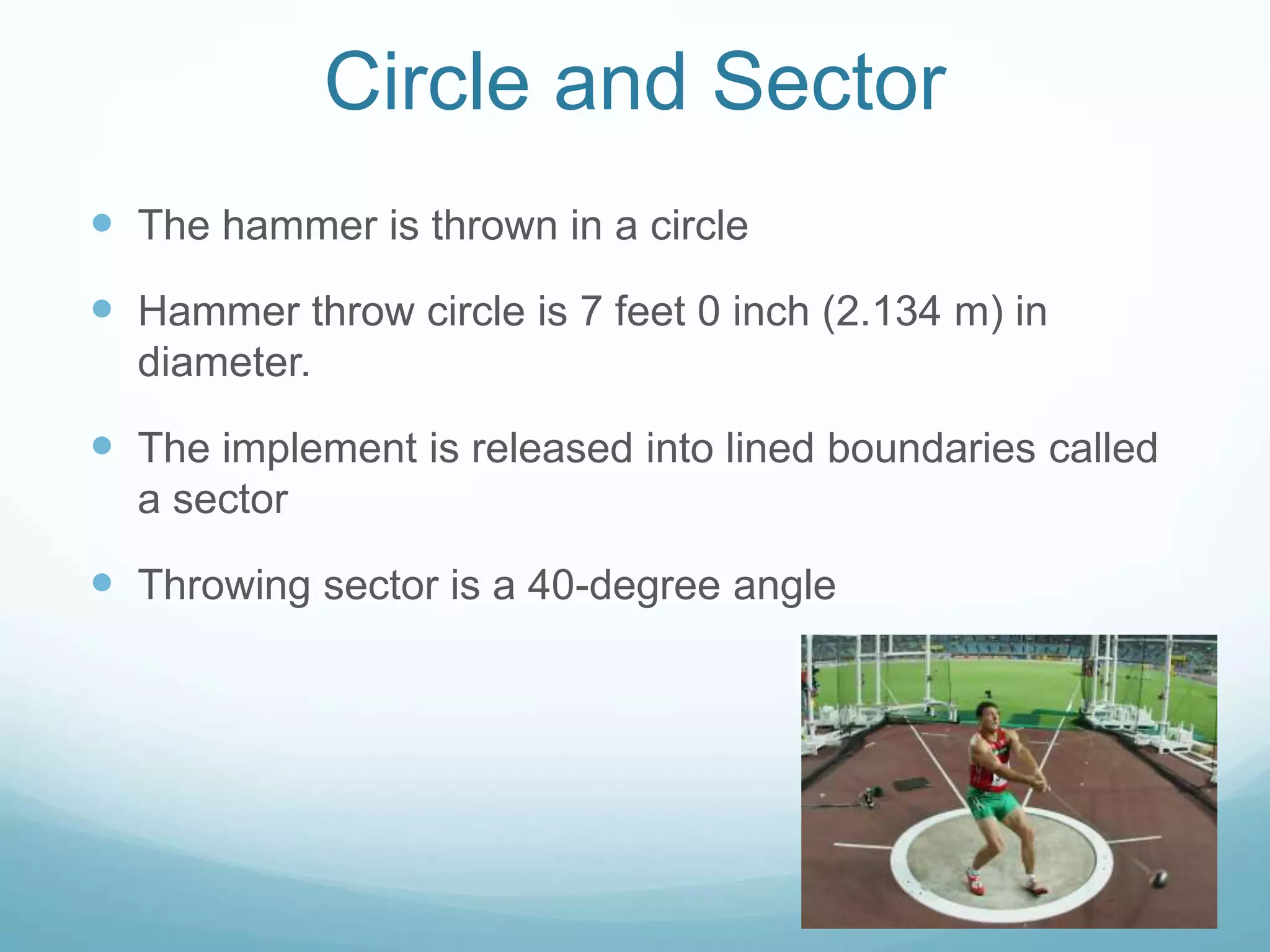 Circle and Sector

- The hammer is thrown in a circle
- Hammer throw circle is 7 feet 0 inch (2.134 m) in diameter.
- The implement is released into lined boundaries called a sector
- Throwing sector is a 40-degree angle